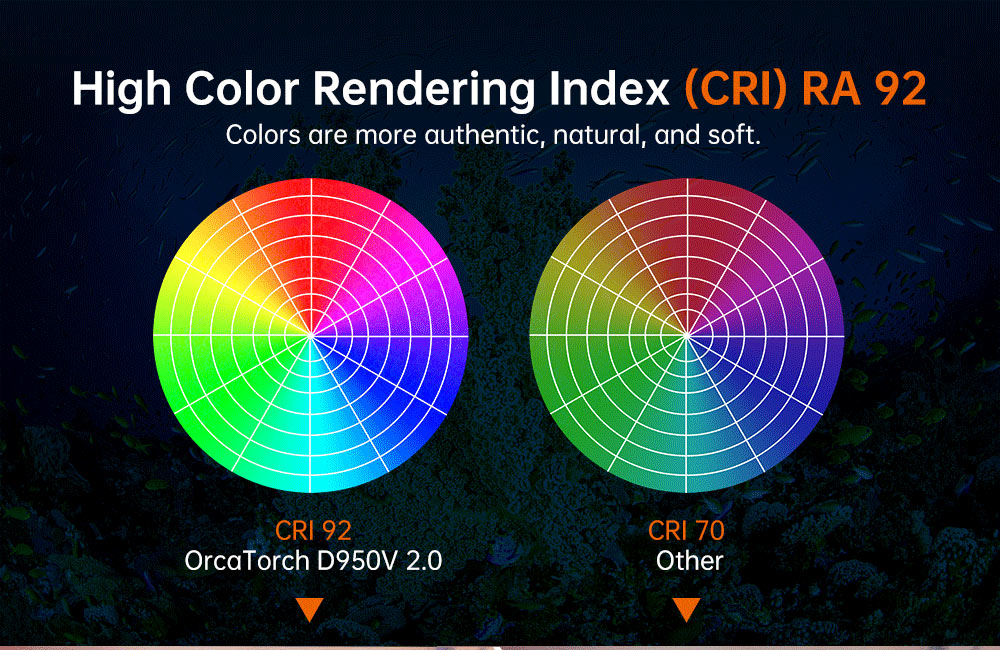 High Color Rendering Index (CRI) RA 92
Colors are more authentic, natural, and soft.

CRI 92
OrcaTorch D950V 2.0

CRI 70
Other